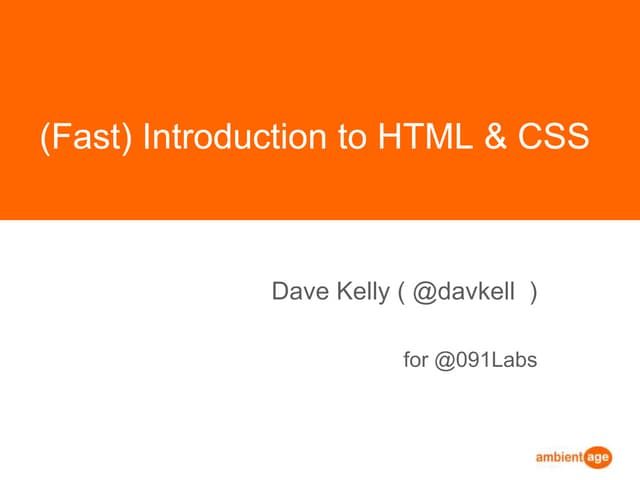 (Fast) Introduction to HTML & CSS

Dave Kelly ( @davkell )

for @091Labs

ambient age